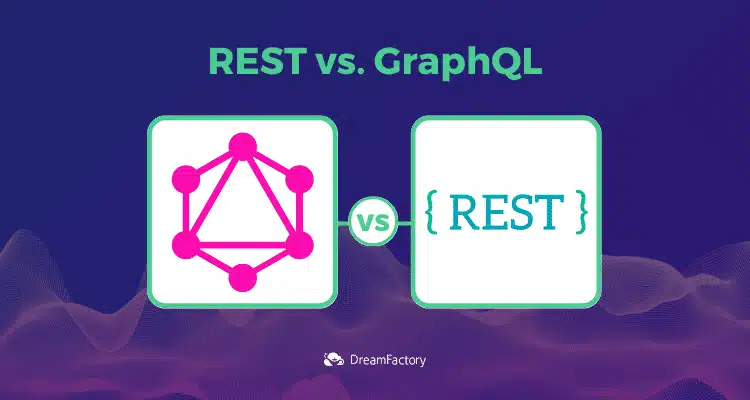 REST vs. GraphQL

vs

{ REST }

DreamFactory